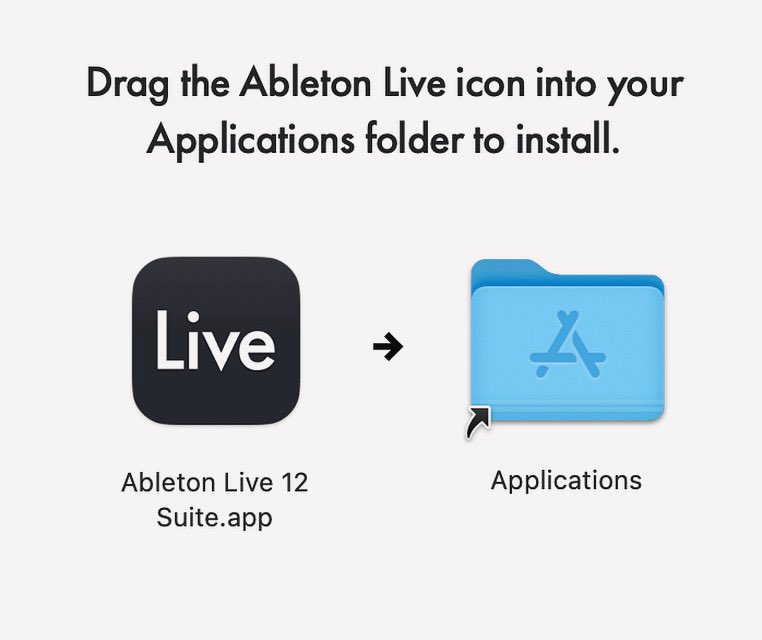 Drag the Ableton Live icon into your Applications folder to install.

Live

Ableton Live 12 Suite.app

Applications